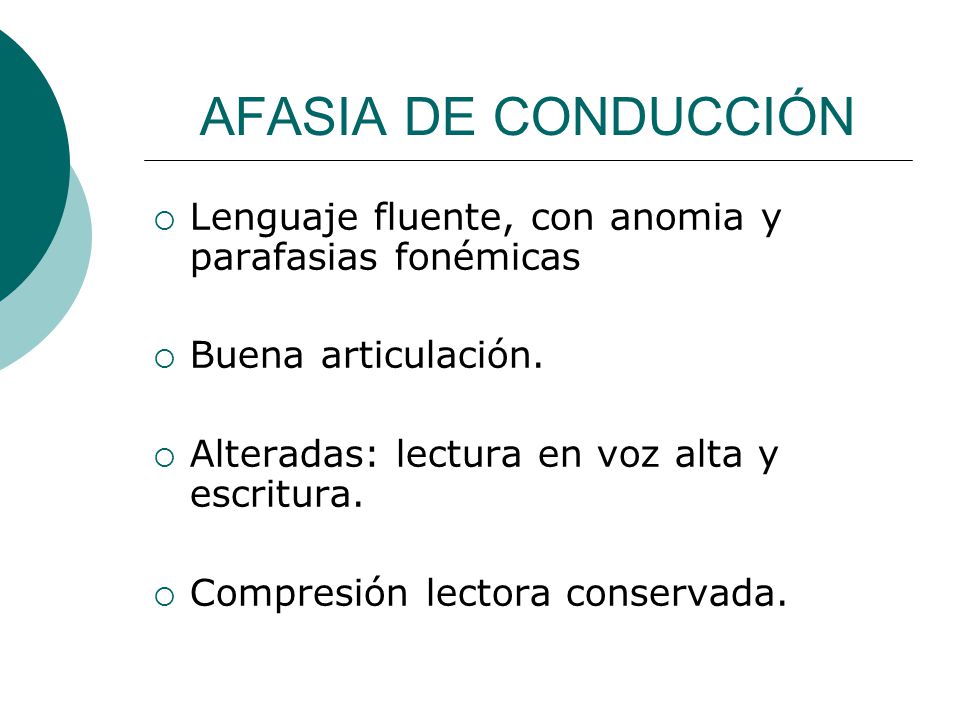 AFASIA DE CONDUCCIÓN

○ Lenguaje fluente, con anomia y parafasias fonémicas

○ Buena articulación.

○ Alteradas: lectura en voz alta y escritura.

○ Compresión lectora conservada.